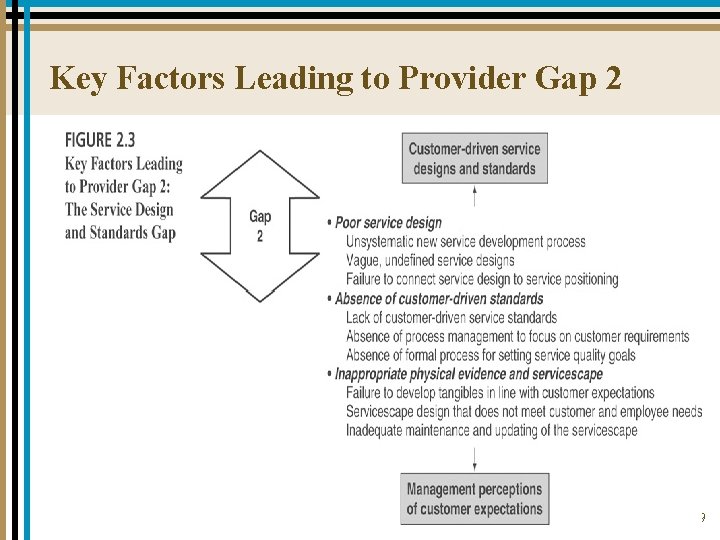 Key Factors Leading to Provider Gap 2

FIGURE 2.3
Key Factors Leading to Provider Gap 2: The Service Design and Standards Gap

Gap 2

Customer-driven service designs and standards

• Poor service design
Unsystematic new service development process
Vague, undefined service designs
Failure to connect service design to service positioning
• Absence of customer-driven standards
Lack of customer-driven service standards
Absence of process management to focus on customer requirements
Absence of formal process for setting service quality goals
• Inappropriate physical evidence and servicescape
Failure to develop tangibles in line with customer expectations
Servicescape design that does not meet customer and employee needs
Inadequate maintenance and updating of the servicescape

Management perceptions of customer expectations

9